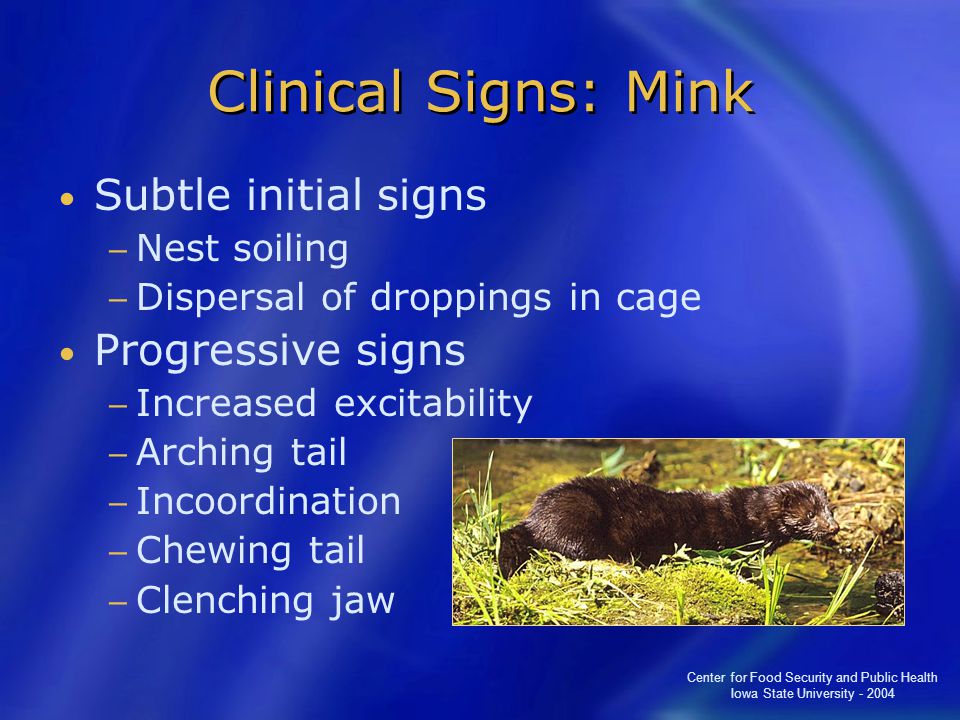 Clinical Signs: Mink

• Subtle initial signs
– Nest soiling
– Dispersal of droppings in cage
• Progressive signs
– Increased excitability
– Arching tail
– Incoordination
– Chewing tail
– Clenching jaw

Center for Food Security and Public Health
Iowa State University - 2004